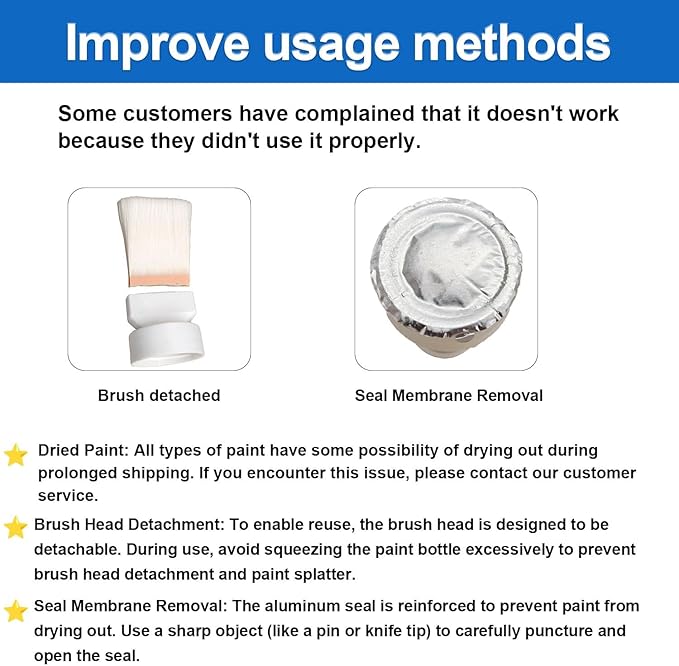 Improve usage methods

Some customers have complained that it doesn't work because they didn't use it properly.

Brush detached

Seal Membrane Removal

Dried Paint: All types of paint have some possibility of drying out during prolonged shipping. If you encounter this issue, please contact our customer service.

Brush Head Detachment: To enable reuse, the brush head is designed to be detachable. During use, avoid squeezing the paint bottle excessively to prevent brush head detachment and paint splatter.

Seal Membrane Removal: The aluminum seal is reinforced to prevent paint from drying out. Use a sharp object (like a pin or knife tip) to carefully puncture and open the seal.